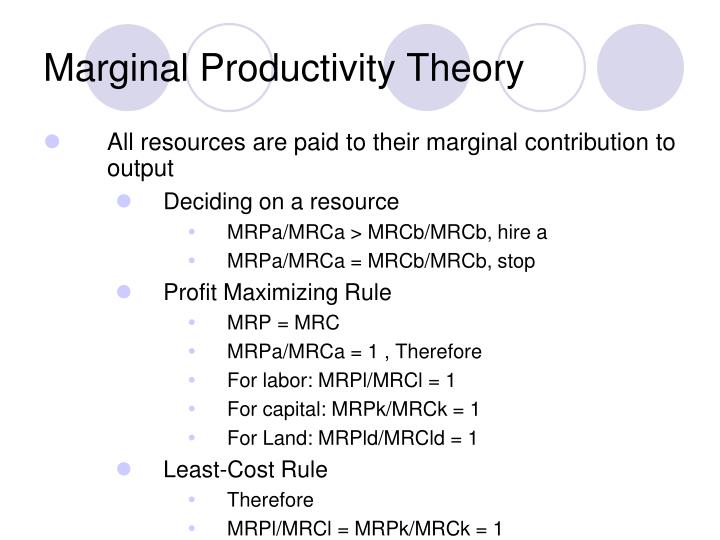 Marginal Productivity Theory

All resources are paid to their marginal contribution to output

Deciding on a resource

MRPa/MRCa > MRCb/MRCb, hire a

MRPa/MRCa = MRCb/MRCb, stop

Profit Maximizing Rule

MRP = MRC

MRPa/MRCa = 1 , Therefore

For labor: MRPl/MRCl = 1

For capital: MRPk/MRCk = 1

For Land: MRPld/MRCld = 1

Least-Cost Rule

Therefore

MRPl/MRCl = MRPk/MRCk = 1